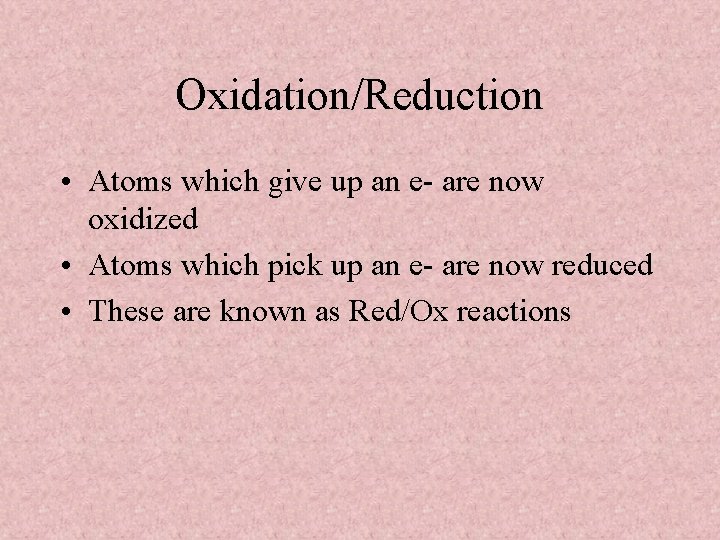 Oxidation/Reduction

• Atoms which give up an e- are now oxidized
• Atoms which pick up an e- are now reduced
• These are known as Red/Ox reactions